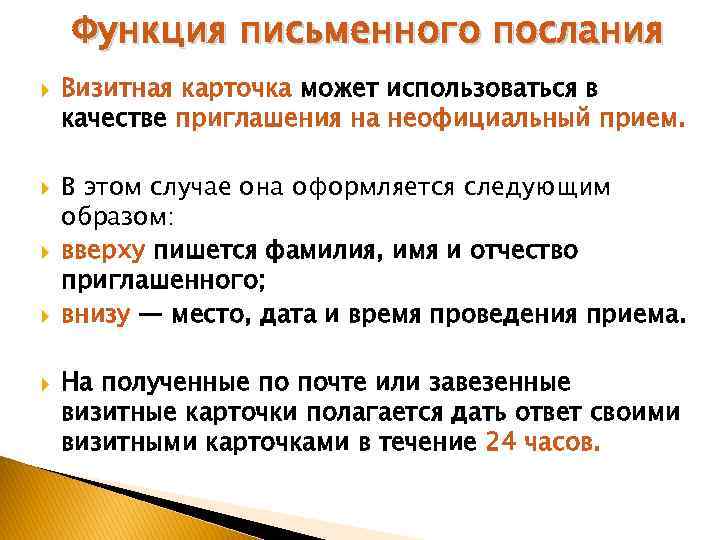 Функция письменного послания

Визитная карточка может использоваться в качестве приглашения на неофициальный прием.

В этом случае она оформляется следующим образом:

вверху пишется фамилия, имя и отчество приглашенного;

внизу — место, дата и время проведения приема.

На полученные по почте или завезенные визитные карточки полагается дать ответ своими визитными карточками в течение 24 часов.